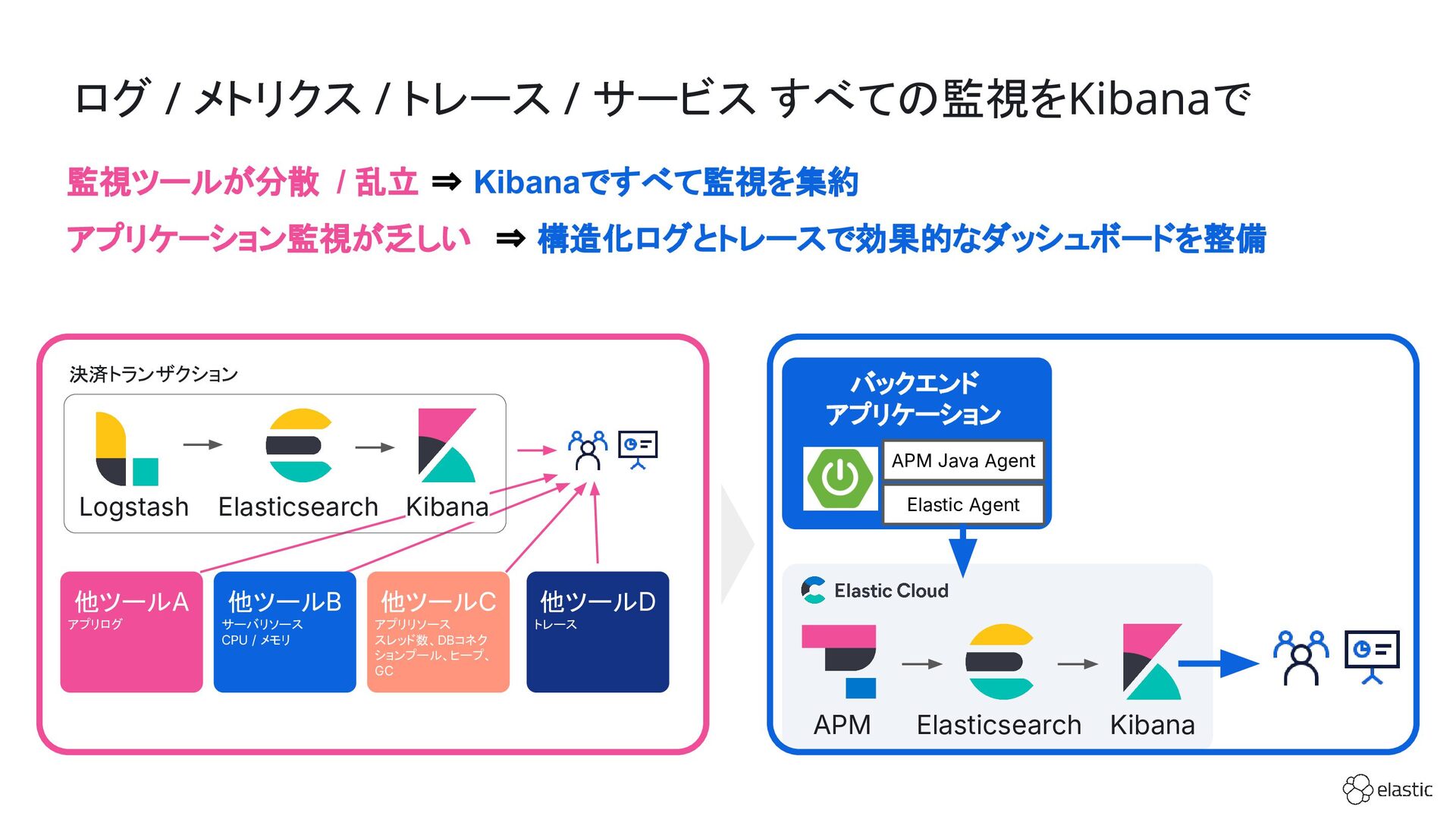 ログ / メトリクス / トレース / サービス すべての監視をKibanaで

監視ツールが分散 / 乱立 ⇒ Kibanaですべて監視を集約

アプリケーション監視が乏しい ⇒ 構造化ログとトレースで効果的なダッシュボードを整備

決済トランザクション

Logstash Elasticsearch Kibana

他ツールA
アプリログ

他ツールB
サーバリソース
CPU / メモリ

他ツールC
アプリリソース
スレッド数、DBコネクションプール、ヒープ、GC

他ツールD
トレース

バックエンド
アプリケーション

APM Java Agent

Elastic Agent

Elastic Cloud

APM Elasticsearch Kibana

elastic